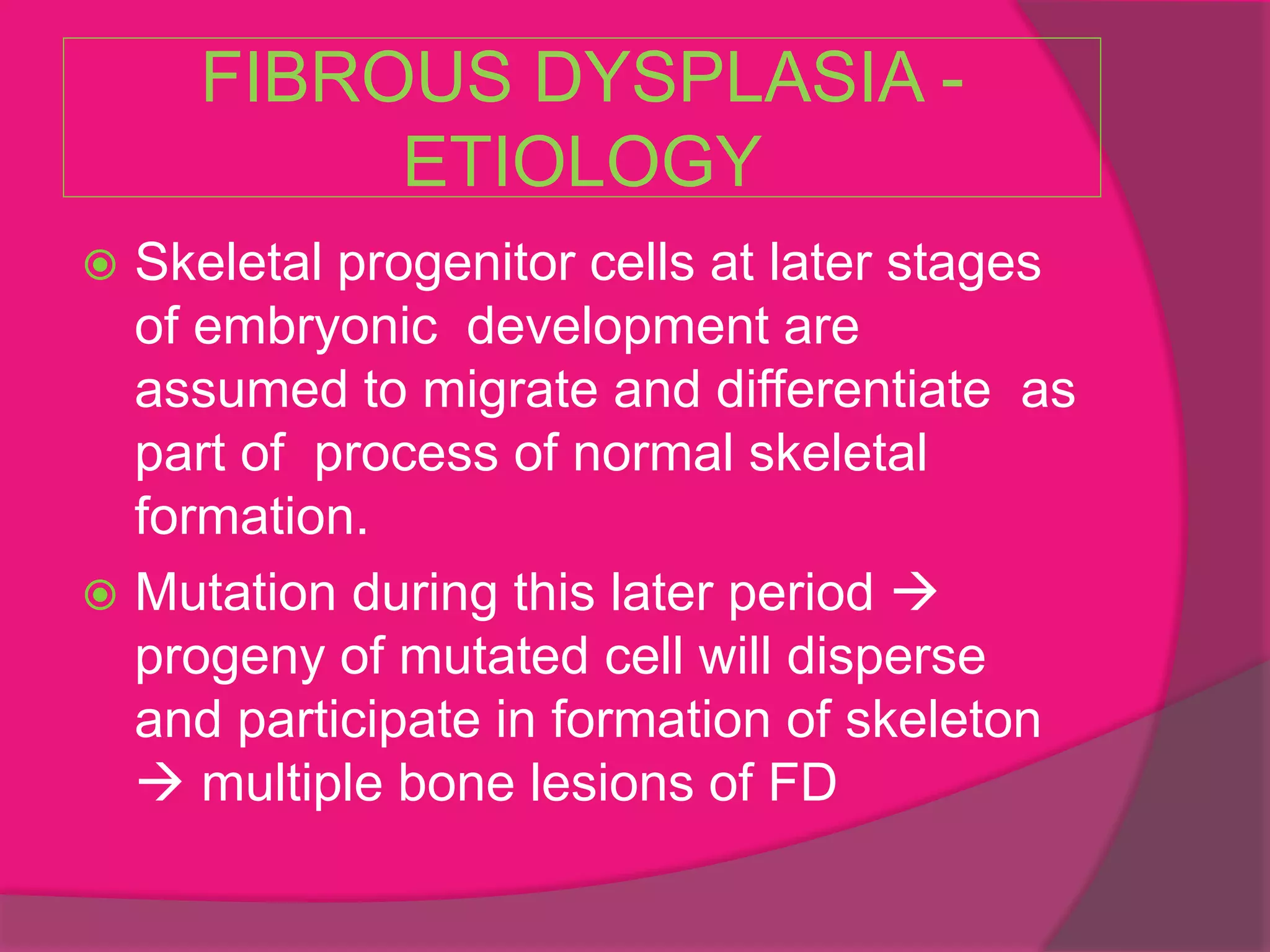 FIBROUS DYSPLASIA - ETIOLOGY

Skeletal progenitor cells at later stages of embryonic development are assumed to migrate and differentiate as part of process of normal skeletal formation.

Mutation during this later period → progeny of mutated cell will disperse and participate in formation of skeleton → multiple bone lesions of FD